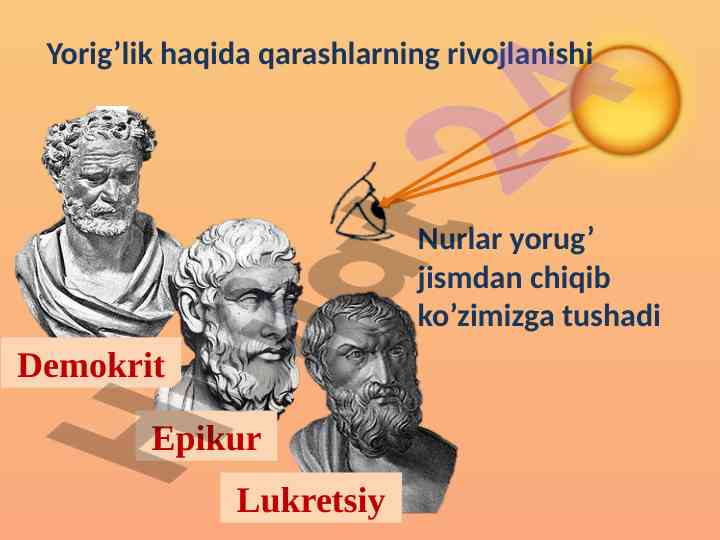 Yorig’lik haqida qarashlarning rivojlanishi

Nurlar yorug’ jismdan chiqib ko’zimizga tushadi

Demokrit

Epikur

Lukretsiy